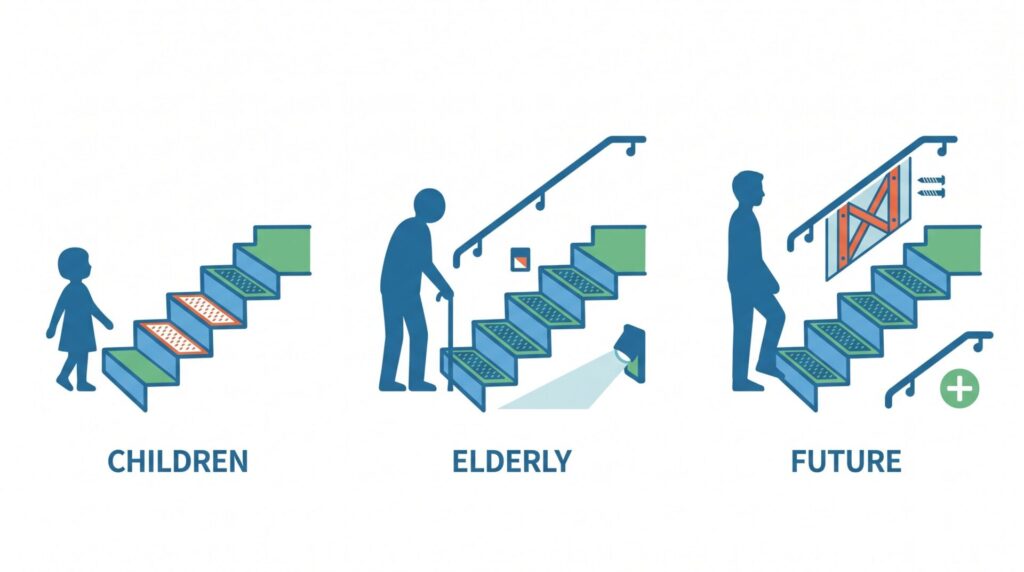 CHILDREN

ELDERLY

FUTURE